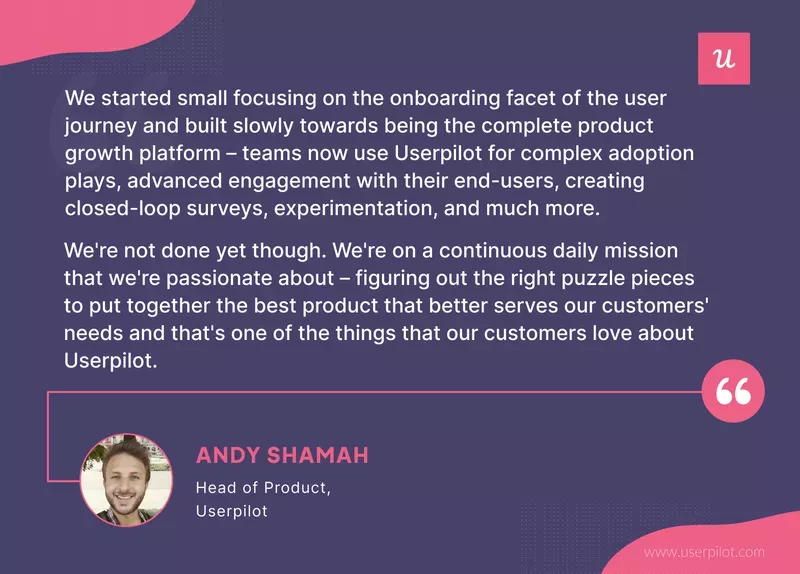 u

We started small focusing on the onboarding facet of the user journey and built slowly towards being the complete product growth platform – teams now use Userpilot for complex adoption plays, advanced engagement with their end-users, creating closed-loop surveys, experimentation, and much more.

We're not done yet though. We're on a continuous daily mission that we're passionate about – figuring out the right puzzle pieces to put together the best product that better serves our customers' needs and that's one of the things that our customers love about Userpilot.

ANDY SHAMAH

Head of Product, Userpilot

www.userpilot.com